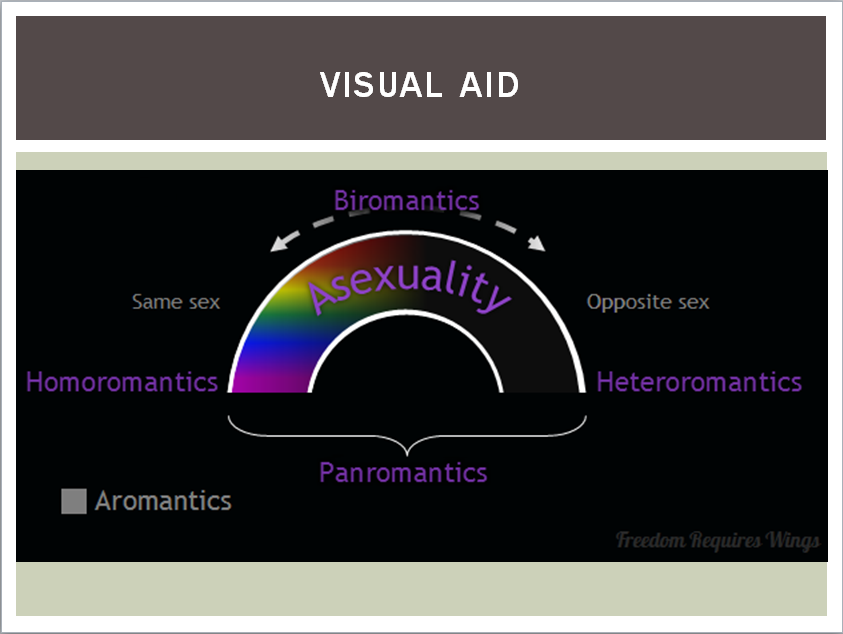 VISUAL AID

Biromantics

Asexuality

Same sex

Opposite sex

Homoromantics

Heteroromantics

Panromantics

Aromantics

Freedom Requires Wings